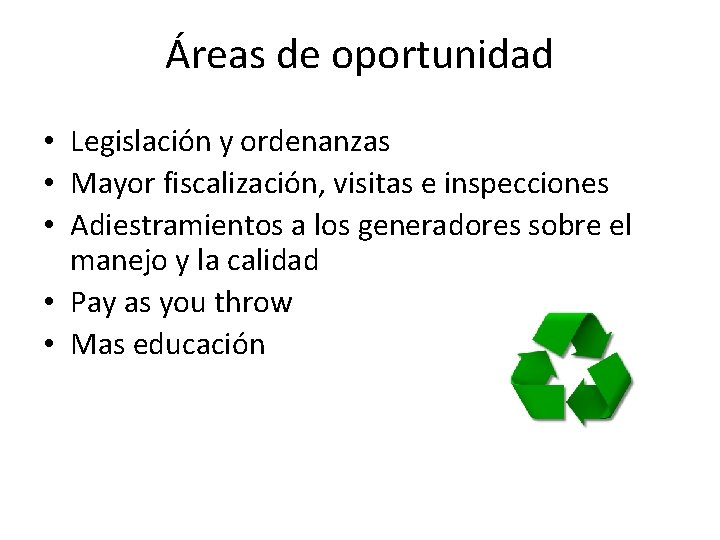 Áreas de oportunidad

• Legislación y ordenanzas
• Mayor fiscalización, visitas e inspecciones
• Adiestramientos a los generadores sobre el manejo y la calidad
• Pay as you throw
• Mas educación